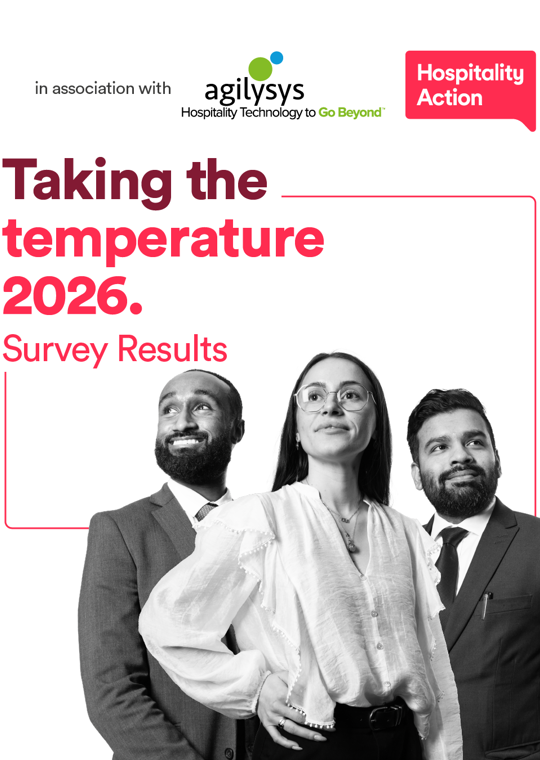 in association with

agilysys
Hospitality Technology to Go Beyond™

Hospitality Action

Taking the temperature 2026.

Survey Results